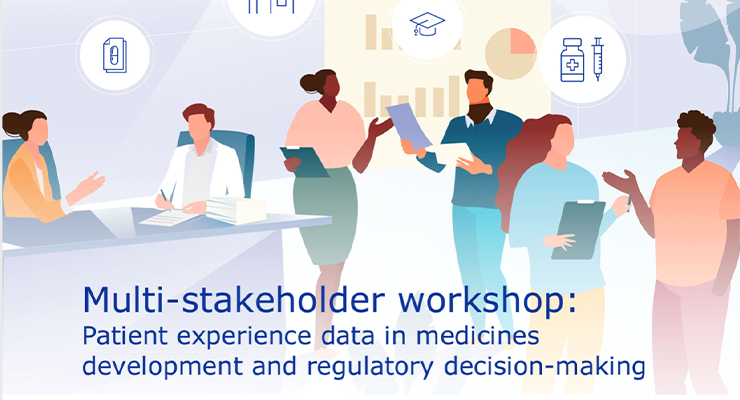 Multi-stakeholder workshop:
Patient experience data in medicines development and regulatory decision-making